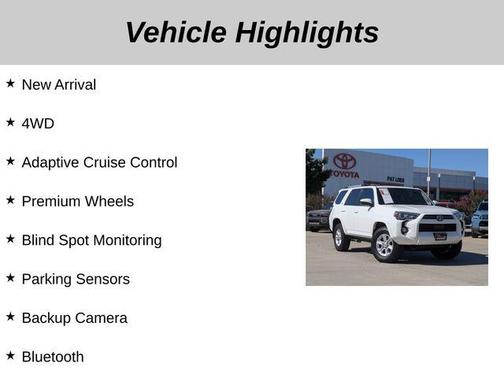 Vehicle Highlights

★ New Arrival

★ 4WD

★ Adaptive Cruise Control

★ Premium Wheels

★ Blind Spot Monitoring

★ Parking Sensors

★ Backup Camera

★ Bluetooth

TOYOTA
PAT LOBB